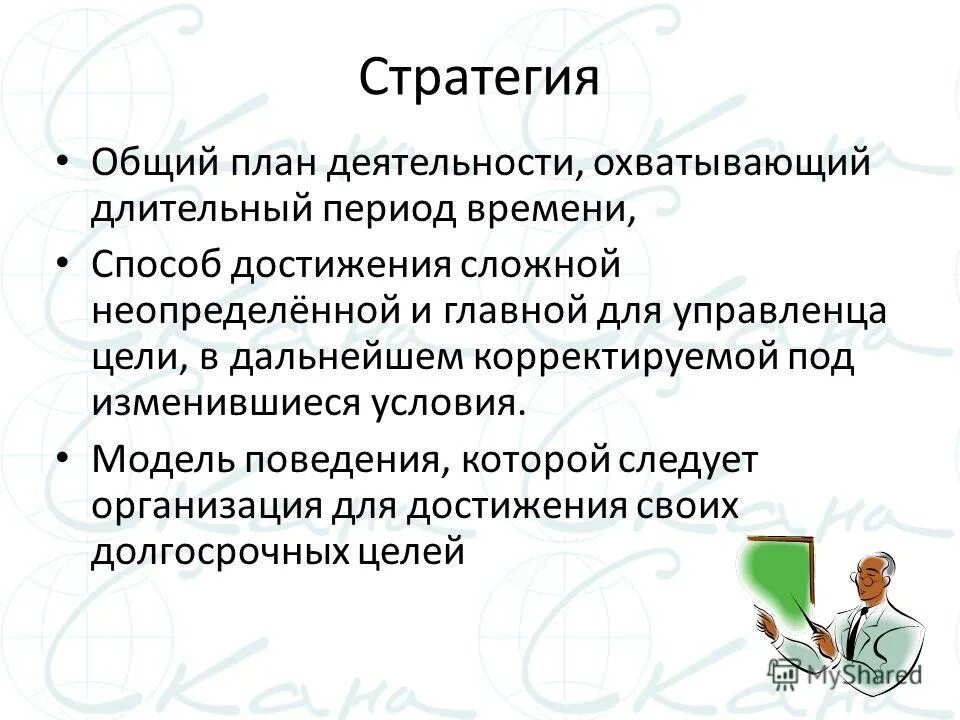 Стратегия

• Общий план деятельности, охватывающий длительный период времени,

• Способ достижения сложной неопределённой и главной для управленца цели, в дальнейшем корректируемой под изменившиеся условия.

• Модель поведения, которой следует организация для достижения своих долгосрочных целей

MyShared